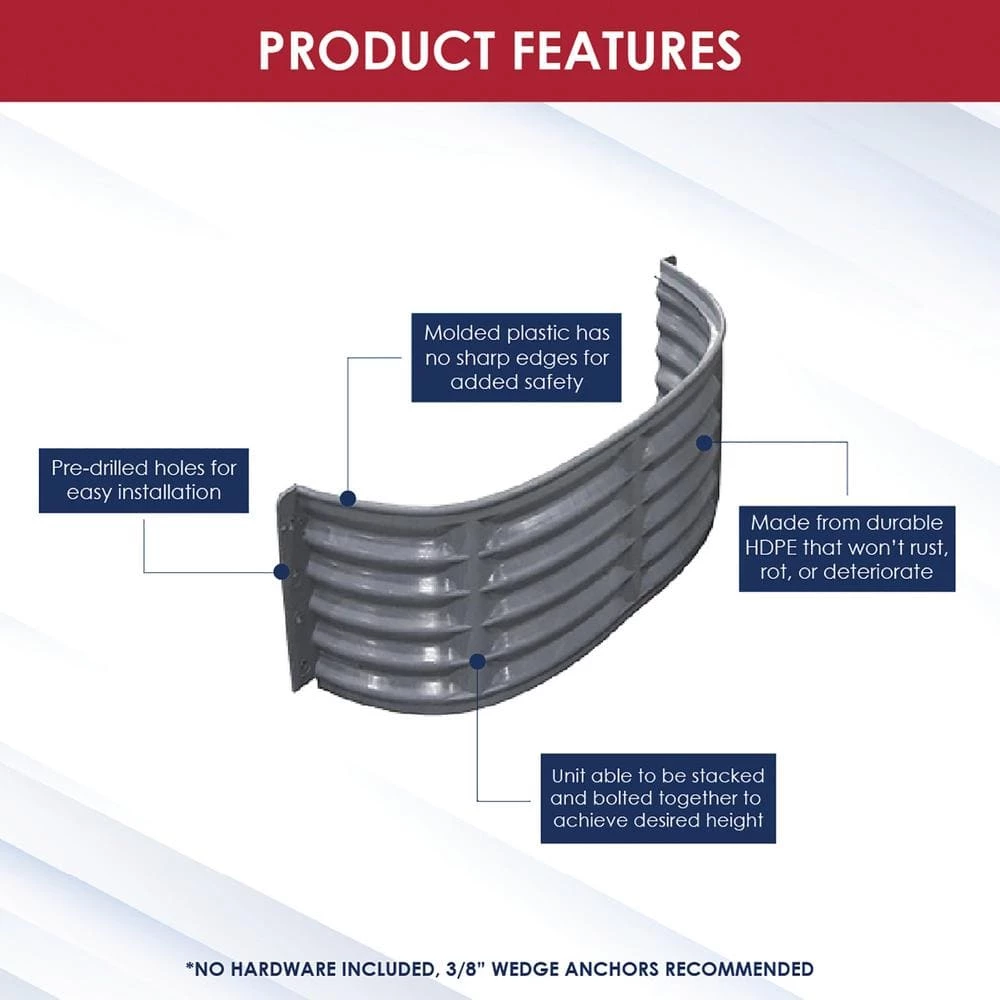 PRODUCT FEATURES

Molded plastic has no sharp edges for added safety

Pre-drilled holes for easy installation

Made from durable HDPE that won't rust, rot, or deteriorate

Unit able to be stacked and bolted together to achieve desired height

*NO HARDWARE INCLUDED, 3/8" WEDGE ANCHORS RECOMMENDED